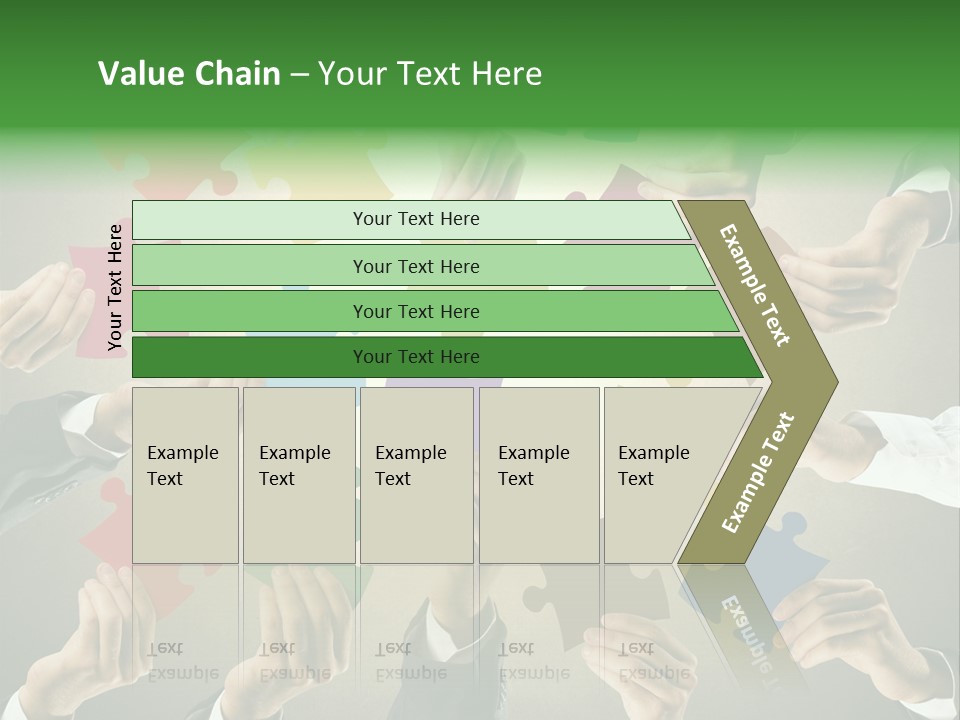 Value Chain – Your Text Here

Your Text Here

Your Text Here

Your Text Here

Your Text Here

Your Text Here

Example Text

Example Text

Example Text

Example Text

Example Text

Example Text

Example Text